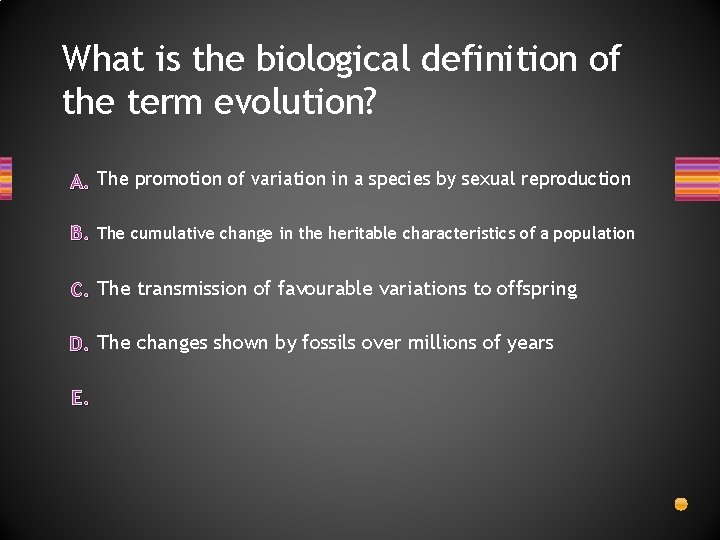 What is the biological definition of the term evolution?

A. The promotion of variation in a species by sexual reproduction

B. The cumulative change in the heritable characteristics of a population

C. The transmission of favourable variations to offspring

D. The changes shown by fossils over millions of years

E.